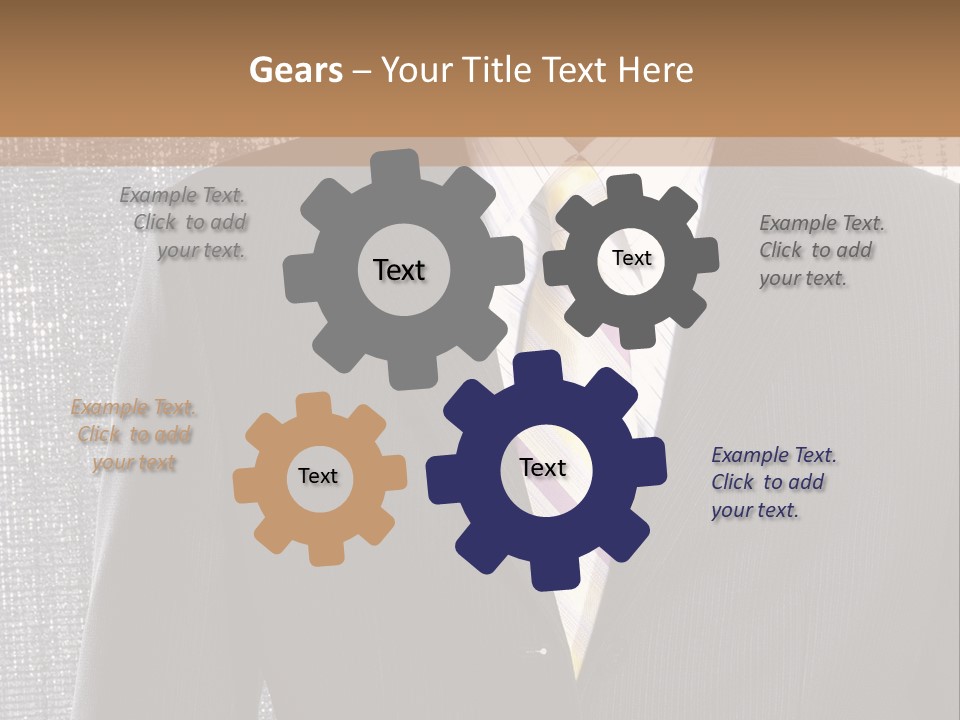 Gears – Your Title Text Here

Example Text. Click to add your text.

Text

Text

Example Text. Click to add your text.

Example Text. Click to add your text

Text

Text

Example Text. Click to add your text.